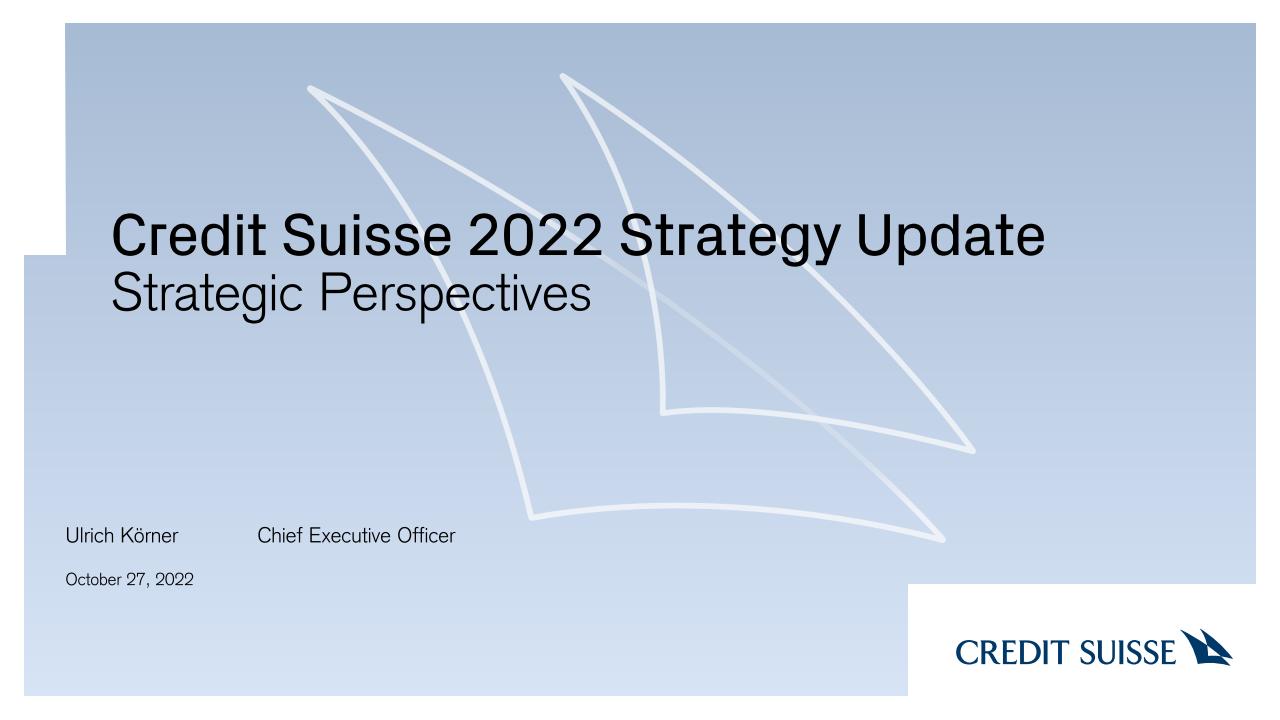 Credit Suisse 2022 Strategy Update
Strategic Perspectives

Ulrich Körner Chief Executive Officer

October 27, 2022

CREDIT SUISSE